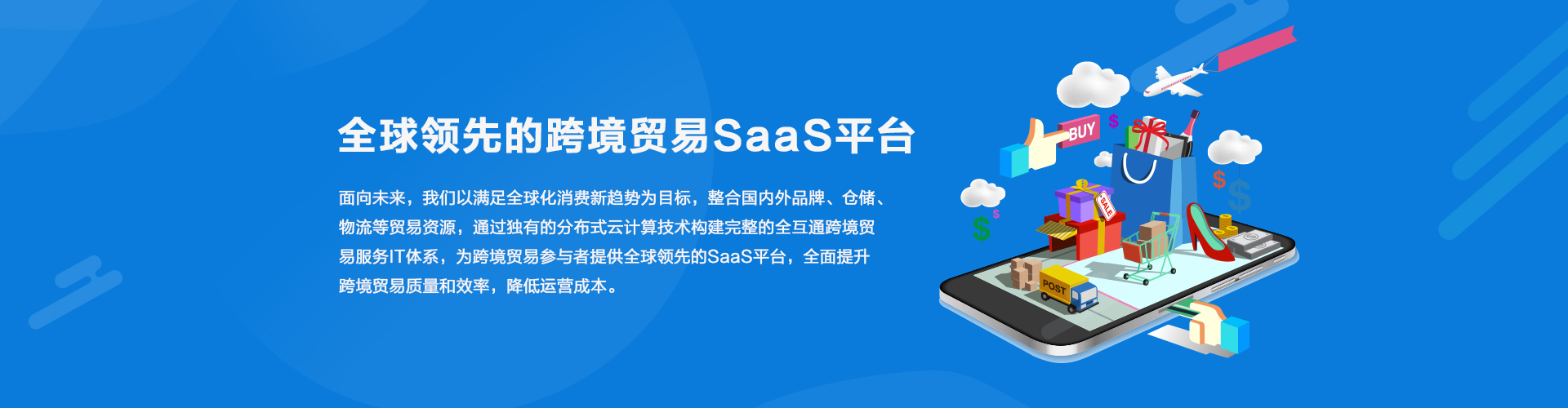 全球领先的跨境贸易SaaS平台

面向未来，我们以满足全球化消费新趋势为目标，整合国内外品牌、仓储、物流等贸易资源，通过独有的分布式云计算技术构建完整的全互通跨境贸易服务IT体系，为跨境贸易参与者提供全球领先的SaaS平台，全面提升跨境贸易质量和效率，降低运营成本。

BUY

SALE

POST